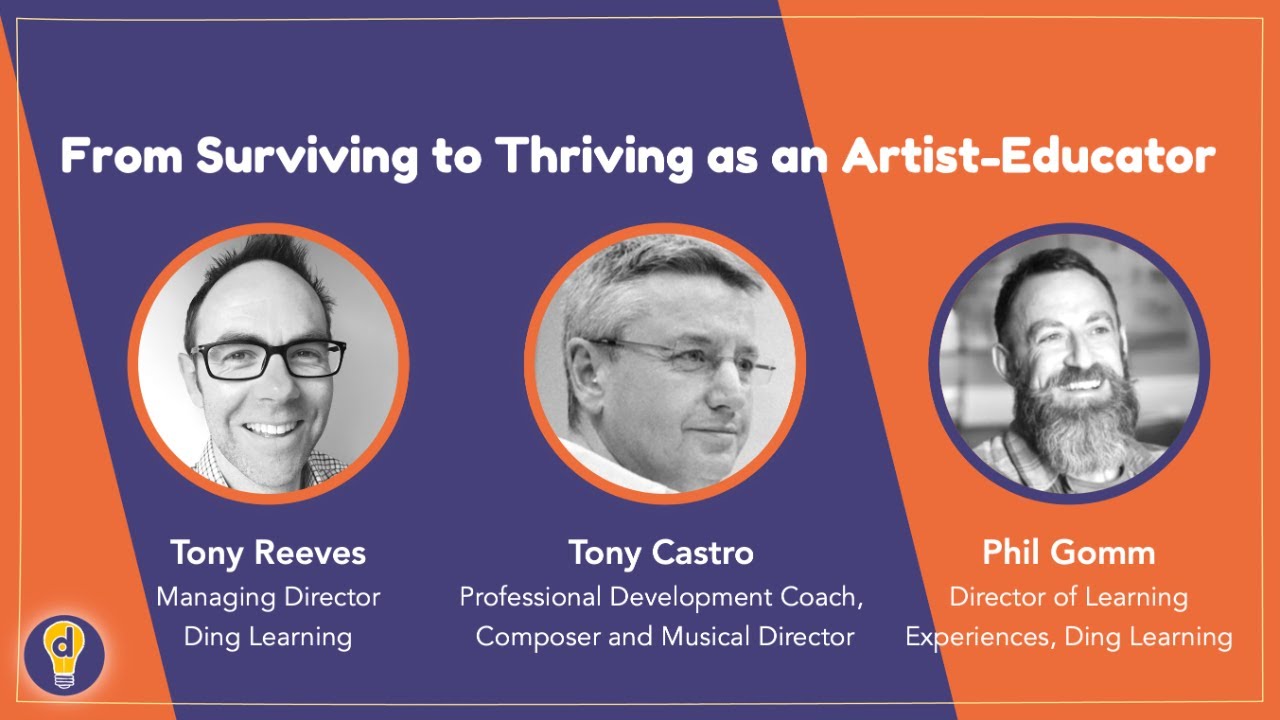 From Surviving to Thriving as an Artist-Educator

Tony Reeves
Managing Director
Ding Learning

Tony Castro
Professional Development Coach,
Composer and Musical Director

Phil Gomm
Director of Learning
Experiences, Ding Learning

d